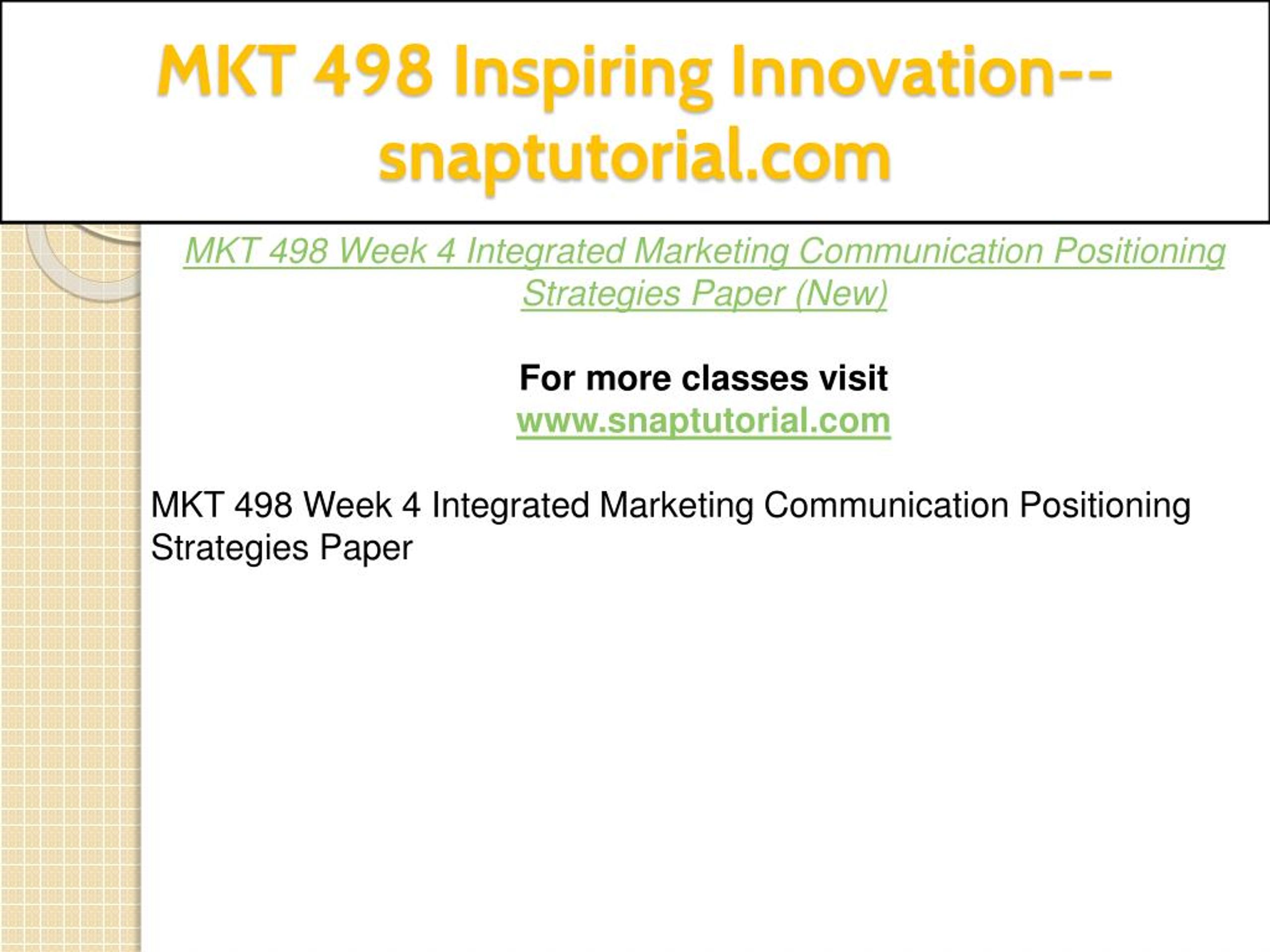 MKT 498 Inspiring Innovation--snaptutorial.com

MKT 498 Week 4 Integrated Marketing Communication Positioning Strategies Paper (New)

For more classes visit
www.snaptutorial.com

MKT 498 Week 4 Integrated Marketing Communication Positioning Strategies Paper